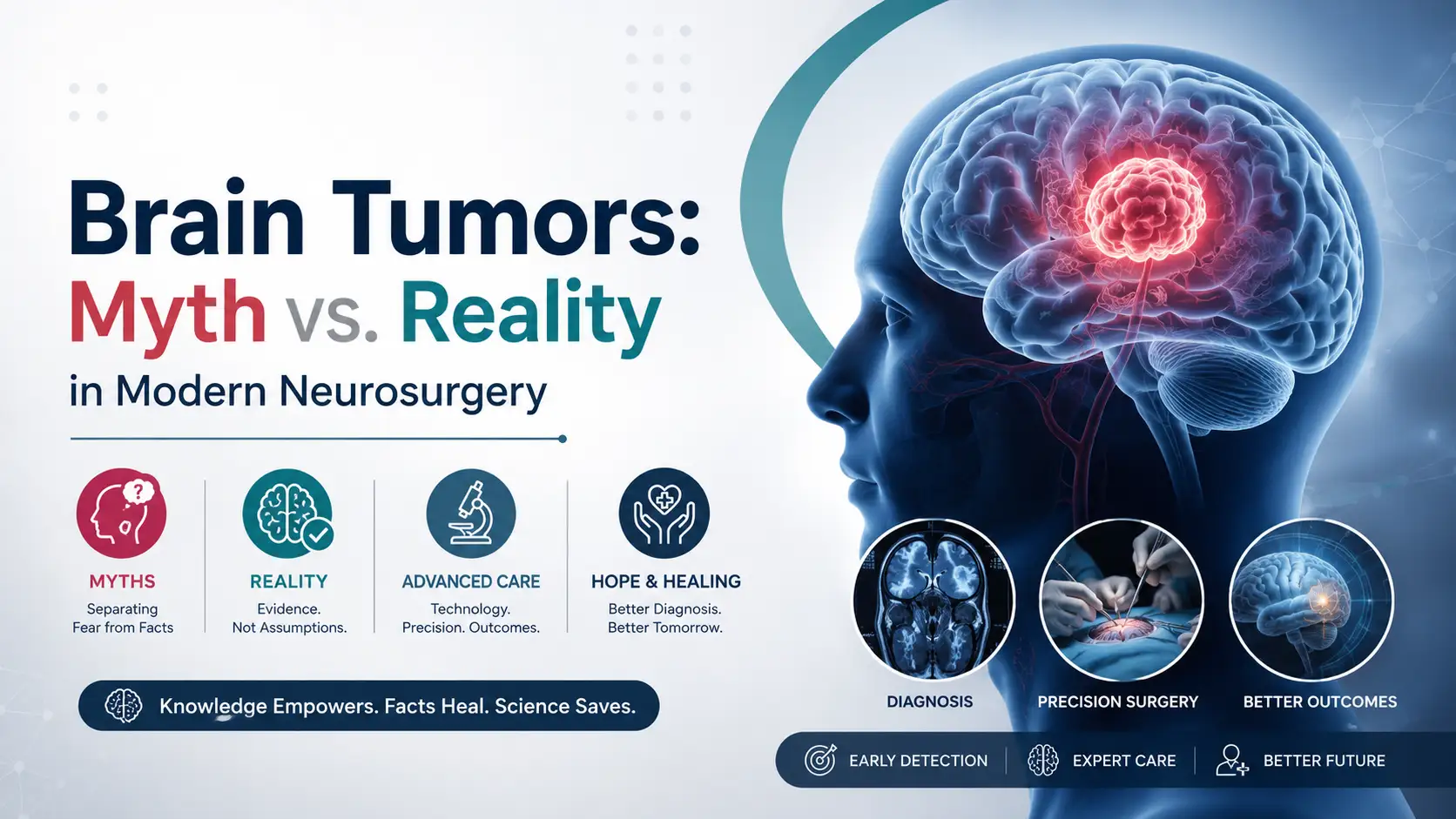 Brain Tumors:
Myth vs. Reality
in Modern Neurosurgery

MYTHS
Separating Fear from Facts

REALITY
Evidence. Not Assumptions.

ADVANCED CARE
Technology. Precision. Outcomes.

HOPE & HEALING
Better Diagnosis. Better Tomorrow.

Knowledge Empowers. Facts Heal. Science Saves.

DIAGNOSIS

PRECISION SURGERY

BETTER OUTCOMES

EARLY DETECTION

EXPERT CARE

BETTER FUTURE